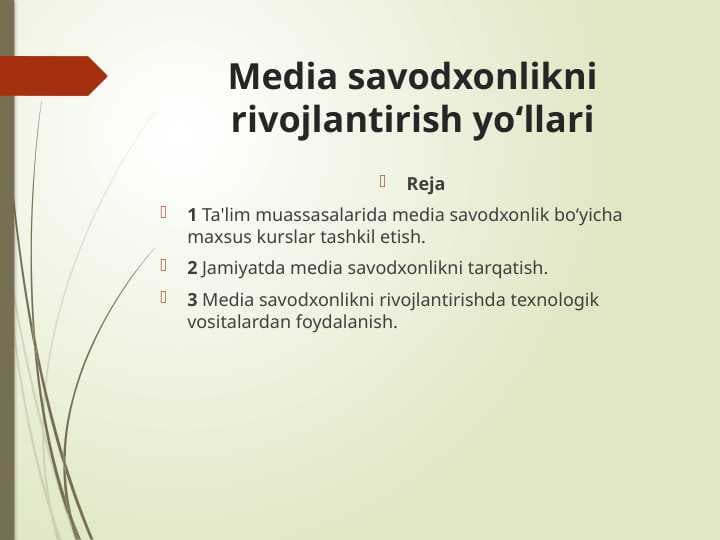 Media savodxonlikni rivojlantirish yo‘llari

Reja

1 Ta'lim muassasalarida media savodxonlik bo‘yicha maxsus kurslar tashkil etish.

2 Jamiyatda media savodxonlikni tarqatish.

3 Media savodxonlikni rivojlantirishda texnologik vositalardan foydalanish.